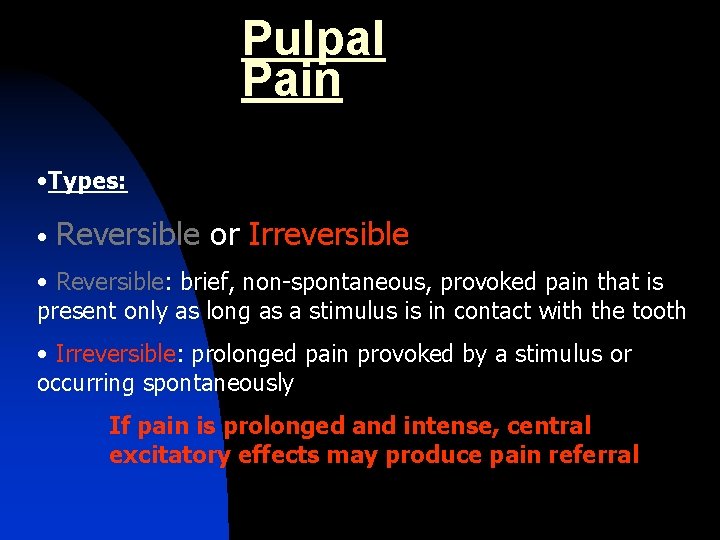 Pulpal Pain

•Types:

• Reversible or Irreversible

• Reversible: brief, non-spontaneous, provoked pain that is present only as long as a stimulus is in contact with the tooth

• Irreversible: prolonged pain provoked by a stimulus or occurring spontaneously

If pain is prolonged and intense, central excitatory effects may produce pain referral